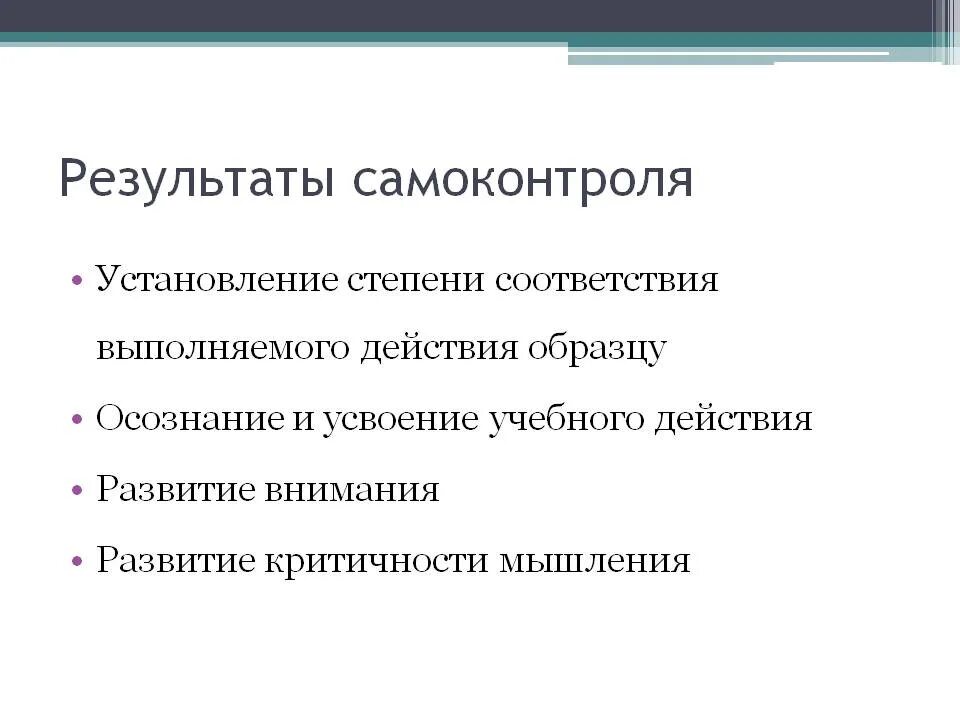 Результаты самоконтроля

• Установление степени соответствия выполняемого действия образцу
• Осознание и усвоение учебного действия
• Развитие внимания
• Развитие критичности мышления